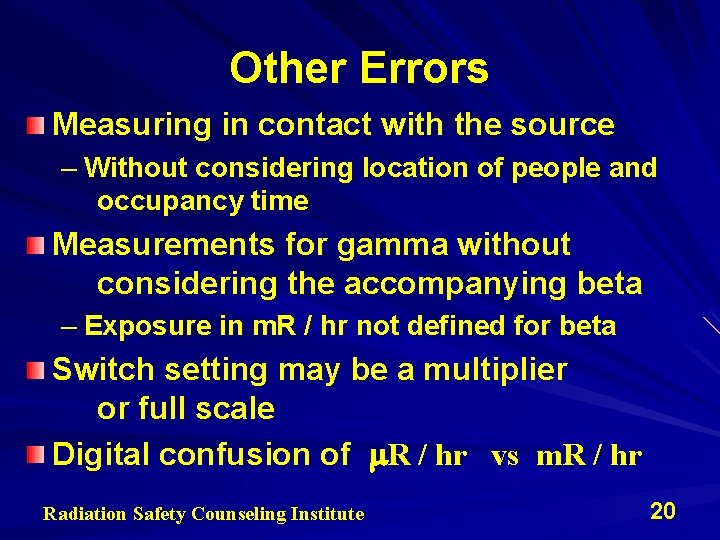 Other Errors

Measuring in contact with the source

– Without considering location of people and occupancy time

Measurements for gamma without considering the accompanying beta

– Exposure in mR / hr not defined for beta

Switch setting may be a multiplier or full scale

Digital confusion of μR / hr vs mR / hr

Radiation Safety Counseling Institute

20